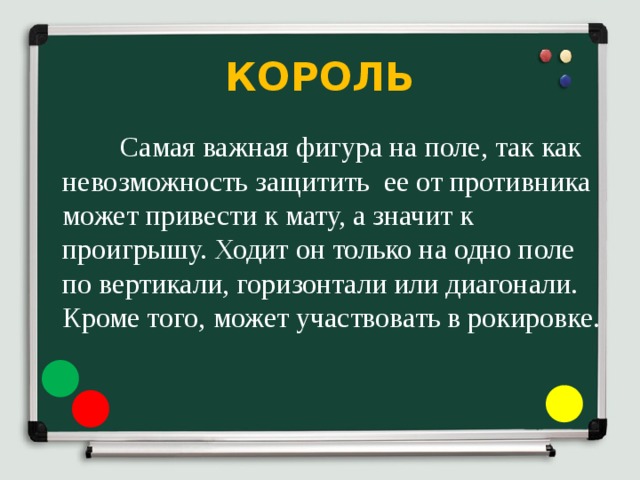 КОРОЛЬ

Самая важная фигура на поле, так как невозможность защитить ее от противника может привести к мату, а значит к проигрышу. Ходит он только на одно поле по вертикали, горизонтали или диагонали. Кроме того, может участвовать в рокировке.